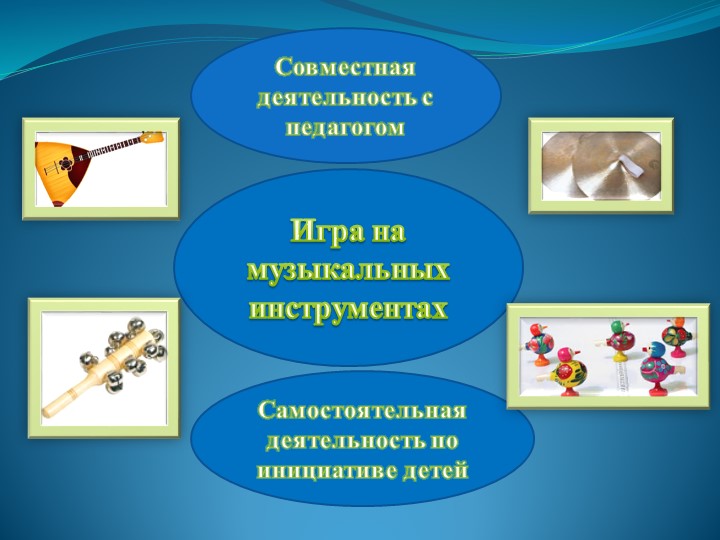 Совместная деятельность с педагогом

Игра на музыкальных инструментах

Самостоятельная деятельность по инициативе детей